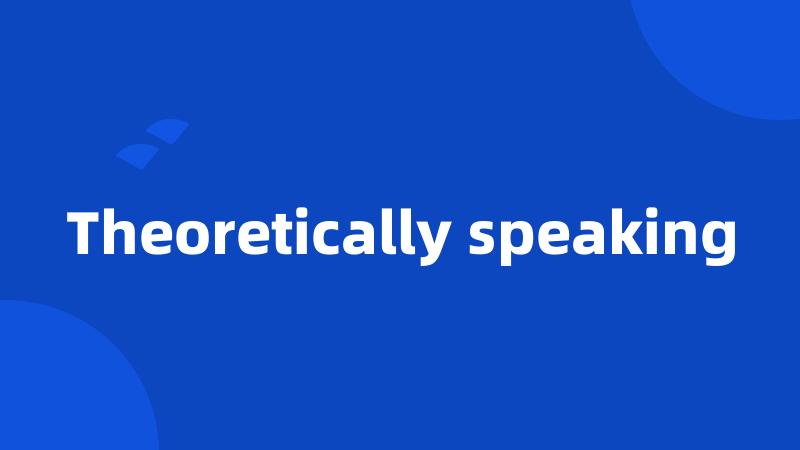 Theoretically speaking